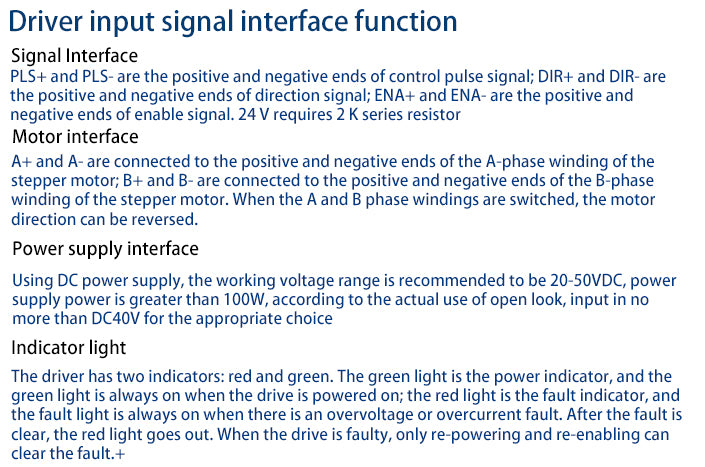 Driver input signal interface function

Signal Interface
PLS+ and PLS- are the positive and negative ends of control pulse signal; DIR+ and DIR- are the positive and negative ends of direction signal; ENA+ and ENA- are the positive and negative ends of enable signal. 24 V requires 2 K series resistor

Motor interface
A+ and A- are connected to the positive and negative ends of the A-phase winding of the stepper motor; B+ and B- are connected to the positive and negative ends of the B-phase winding of the stepper motor. When the A and B phase windings are switched, the motor direction can be reversed.

Power supply interface
Using DC power supply, the working voltage range is recommended to be 20-50VDC, power supply power is greater than 100W, according to the actual use of open look, input in no more than DC40V for the appropriate choice

Indicator light
The driver has two indicators: red and green. The green light is the power indicator, and the green light is always on when the drive is powered on; the red light is the fault indicator, and the fault light is always on when there is an overvoltage or overcurrent fault. After the fault is clear, the red light goes out. When the drive is faulty, only re-powering and re-enabling can clear the fault.+